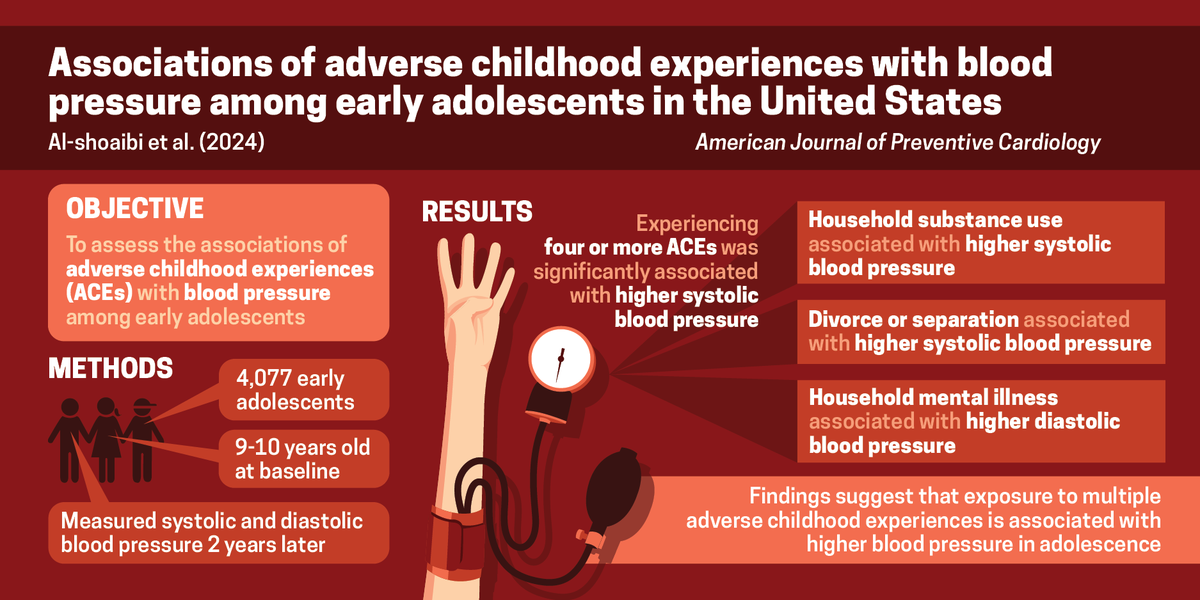 Associations of adverse childhood experiences with blood pressure among early adolescents in the United States

Al-shoaibi et al. (2024)

American Journal of Preventive Cardiology

OBJECTIVE

To assess the associations of adverse childhood experiences (ACEs) with blood pressure among early adolescents

METHODS

4,077 early adolescents

9-10 years old at baseline

Measured systolic and diastolic blood pressure 2 years later

RESULTS

Experiencing four or more ACEs was significantly associated with higher systolic blood pressure

Household substance use associated with higher systolic blood pressure

Divorce or separation associated with higher systolic blood pressure

Household mental illness associated with higher diastolic blood pressure

Findings suggest that exposure to multiple adverse childhood experiences is associated with higher blood pressure in adolescence